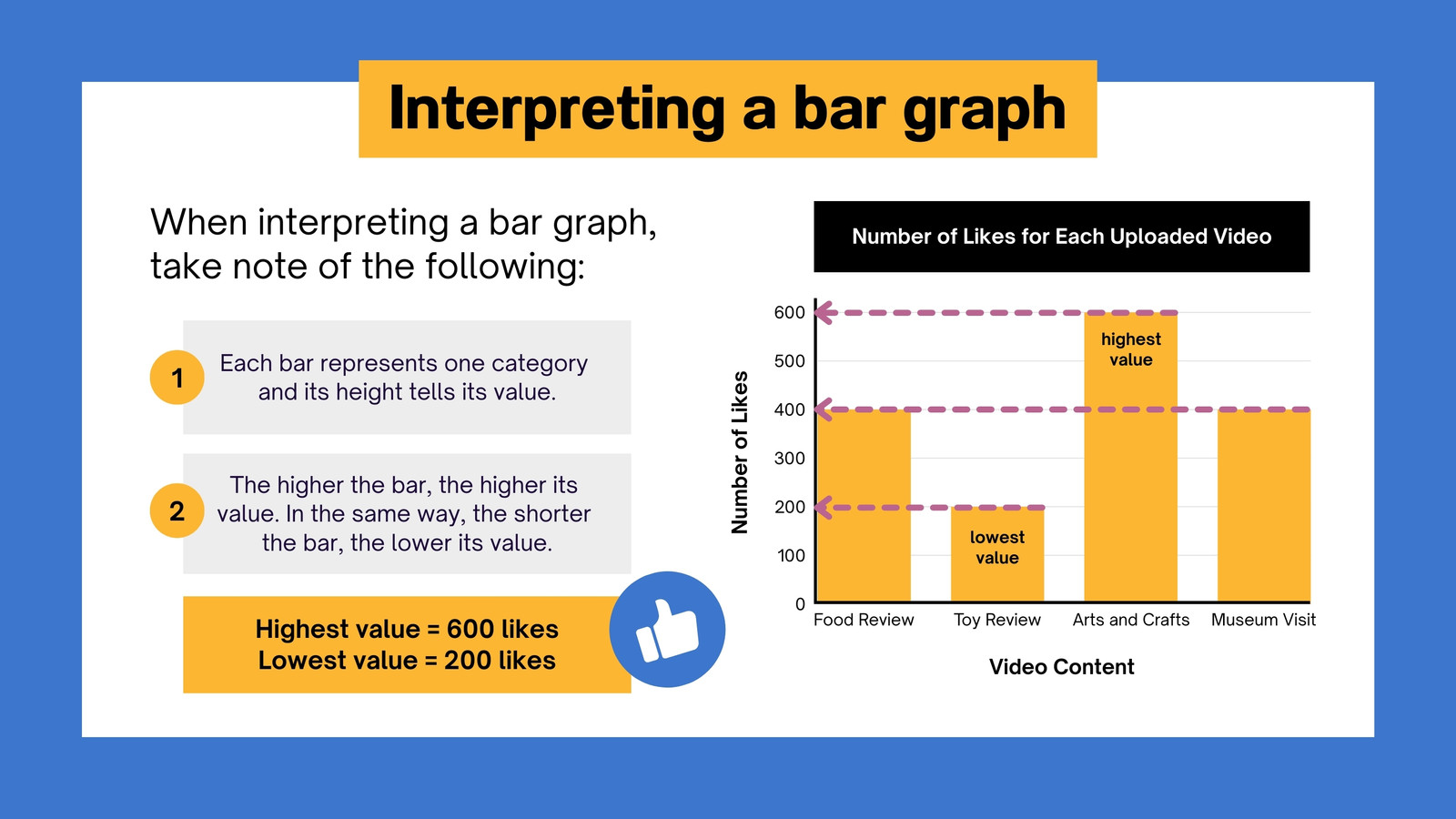 Interpreting a bar graph

When interpreting a bar graph, take note of the following:

1 Each bar represents one category and its height tells its value.

2 The higher the bar, the higher its value. In the same way, the shorter the bar, the lower its value.

Highest value = 600 likes
Lowest value = 200 likes

Number of Likes for Each Uploaded Video

Number of Likes

600
500
400
300
200
100
0

highest value

lowest value

Food Review
Toy Review
Arts and Crafts
Museum Visit

Video Content